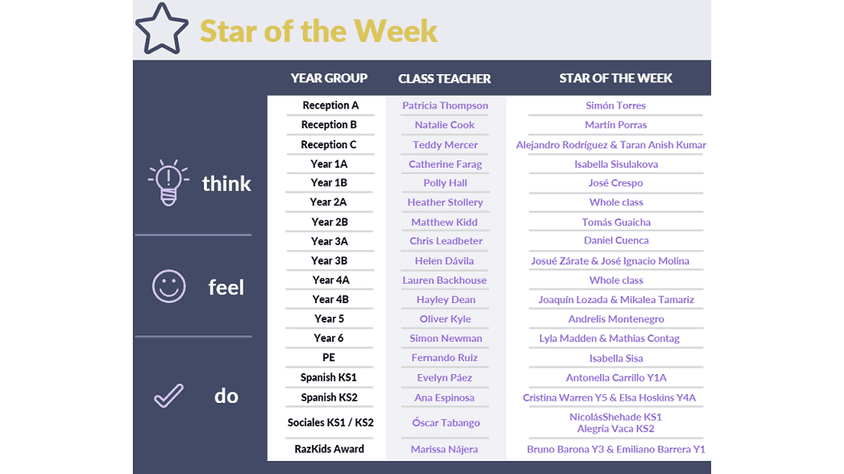 Star of the Week

think

feel

do

| YEAR GROUP | CLASS TEACHER | STAR OF THE WEEK |
|---|---|---|
| Reception A | Patricia Thompson | Simón Torres |
| Reception B | Natalie Cook | Martín Porras |
| Reception C | Teddy Mercer | Alejandro Rodríguez & Taran Anish Kumar |
| Year 1A | Catherine Farag | Isabella Sisulakova |
| Year 1B | Polly Hall | José Crespo |
| Year 2A | Heather Stollery | Whole class |
| Year 2B | Matthew Kidd | Tomás Guaicha |
| Year 3A | Chris Leadbeter | Daniel Cuenca |
| Year 3B | Helen Dávila | Josué Zárate & José Ignacio Molina |
| Year 4A | Lauren Backhouse | Whole class |
| Year 4B | Hayley Dean | Joaquín Lozada & Mikalea Tamariz |
| Year 5 | Oliver Kyle | Andrelis Montenegro |
| Year 6 | Simon Newman | Lyla Madden & Mathias Contag |
| PE | Fernando Ruiz | Isabella Sisa |
| Spanish KS1 | Evelyn Páez | Antonella Carrillo Y1A |
| Spanish KS2 | Ana Espinosa | Cristina Warren Y5 & Elsa Hoskins Y4A |
| Sociales KS1 / KS2 | Óscar Tabango | NicolásShehade KS1 Alegría Vaca KS2 |
| RazKids Award | Marissa Nájera | Bruno Barona Y3 & Emiliano Barrera Y1 |